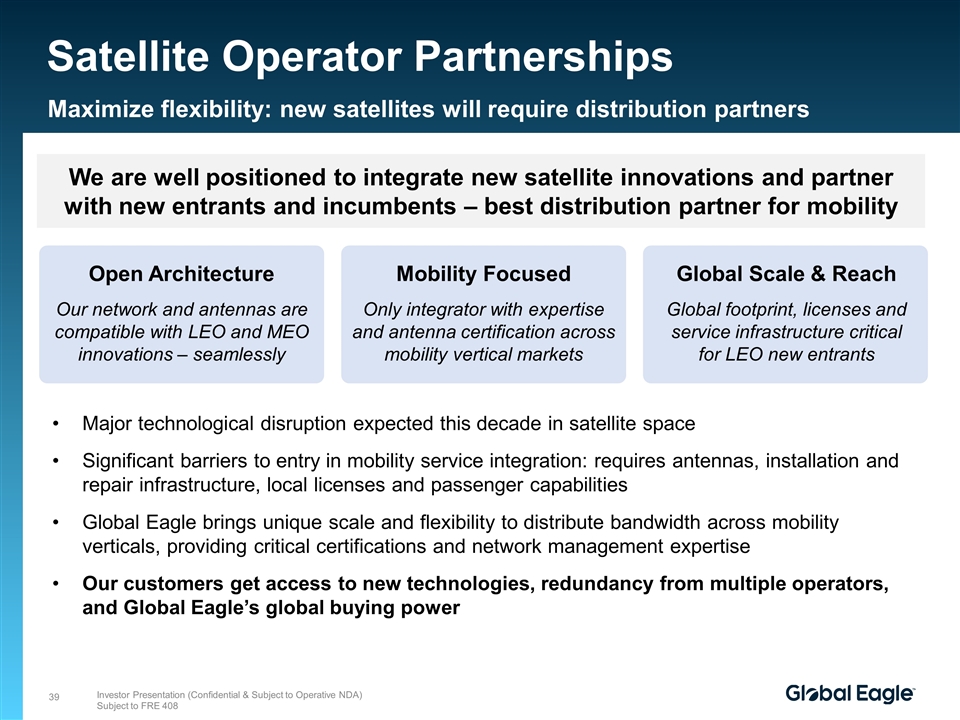 Satellite Operator Partnerships

Maximize flexibility: new satellites will require distribution partners

We are well positioned to integrate new satellite innovations and partner with new entrants and incumbents – best distribution partner for mobility

Open Architecture

Our network and antennas are compatible with LEO and MEO innovations – seamlessly

Mobility Focused

Only integrator with expertise and antenna certification across mobility vertical markets

Global Scale & Reach

Global footprint, licenses and service infrastructure critical for LEO new entrants

• Major technological disruption expected this decade in satellite space

• Significant barriers to entry in mobility service integration: requires antennas, installation and repair infrastructure, local licenses and passenger capabilities

• Global Eagle brings unique scale and flexibility to distribute bandwidth across mobility verticals, providing critical certifications and network management expertise

• Our customers get access to new technologies, redundancy from multiple operators, and Global Eagle's global buying power

39

Investor Presentation (Confidential & Subject to Operative NDA)
Subject to FRE 408

Global Eagle